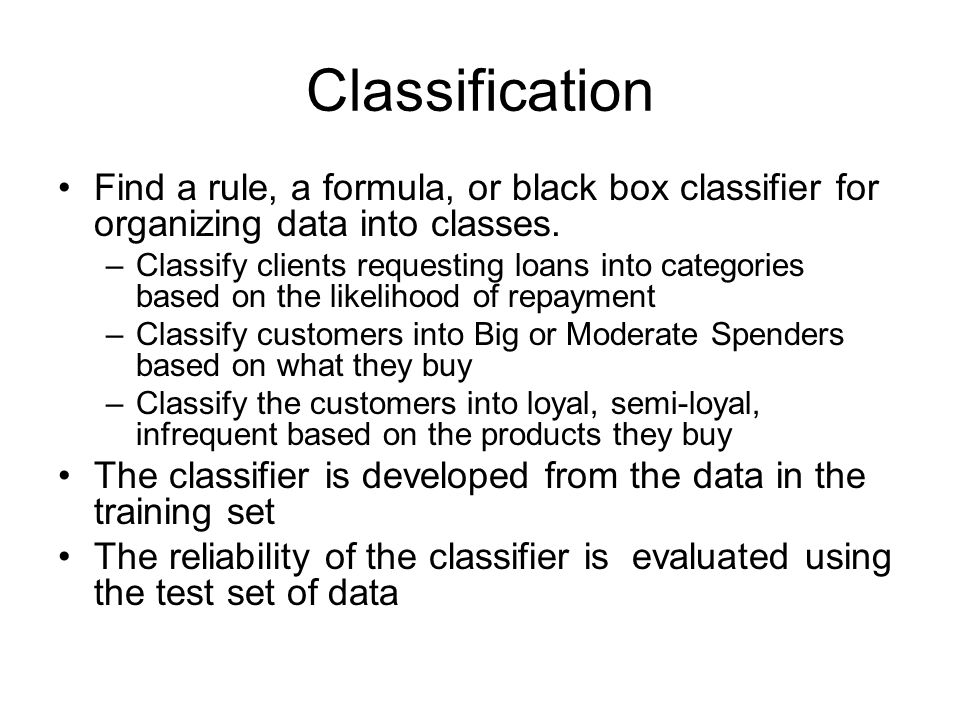 Classification

• Find a rule, a formula, or black box classifier for organizing data into classes.
– Classify clients requesting loans into categories based on the likelihood of repayment
– Classify customers into Big or Moderate Spenders based on what they buy
– Classify the customers into loyal, semi-loyal, infrequent based on the products they buy
• The classifier is developed from the data in the training set
• The reliability of the classifier is evaluated using the test set of data